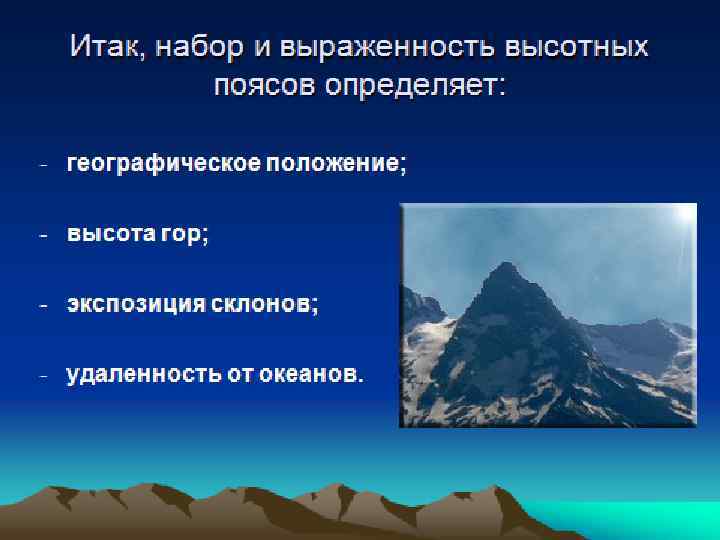 Итак, набор и выраженность высотных поясов определяет:

- географическое положение;

- высота гор;

- экспозиция склонов;

- удаленность от океанов.